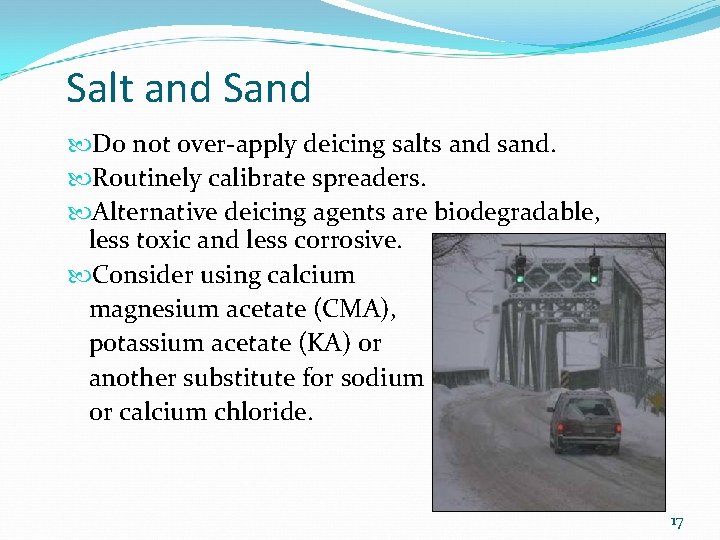 Salt and Sand

Do not over-apply deicing salts and sand.

Routinely calibrate spreaders.

Alternative deicing agents are biodegradable, less toxic and less corrosive.

Consider using calcium magnesium acetate (CMA), potassium acetate (KA) or another substitute for sodium or calcium chloride.

17